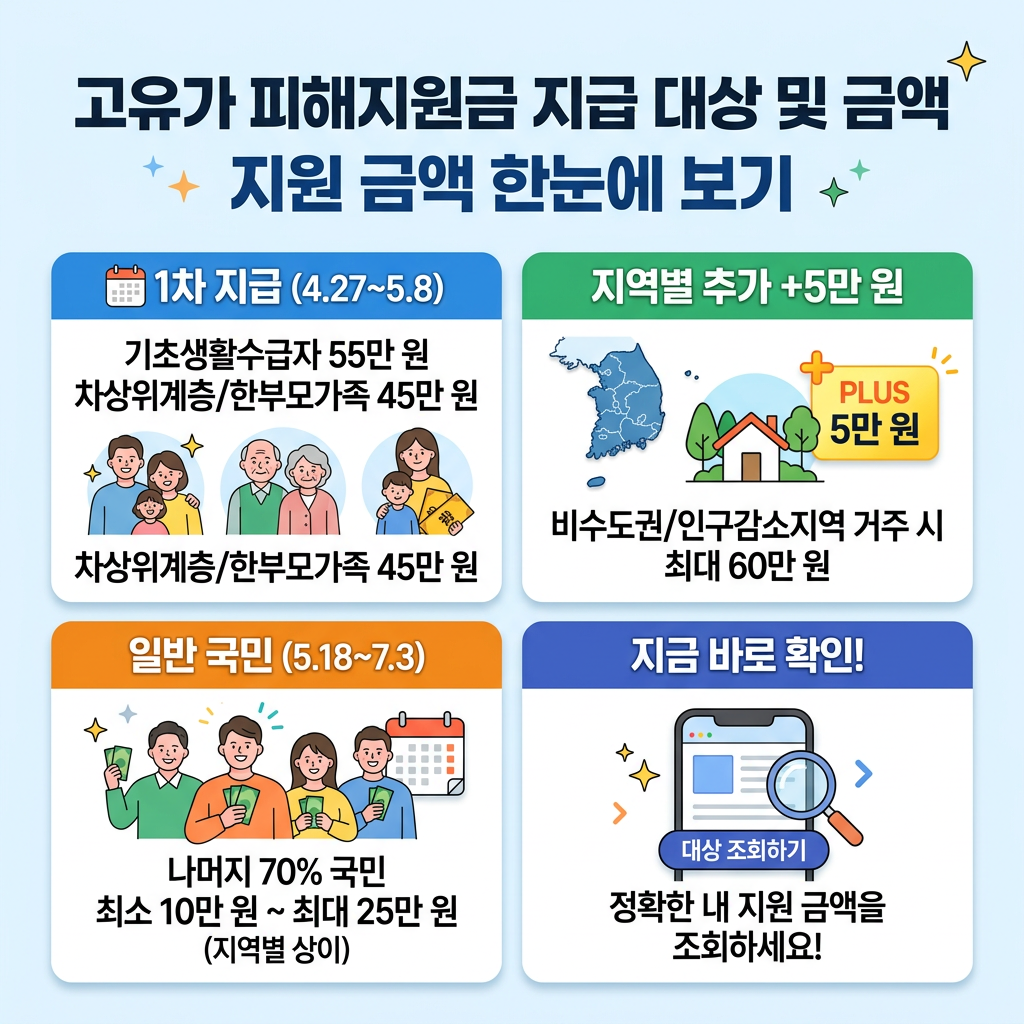 고유가 피해지원금 지급 대상 및 금액
지원 금액 한눈에 보기

1차 지급 (4.27~5.8)

기초생활수급자 55만 원
차상위계층/한부모가족 45만 원

차상위계층/한부모가족 45만 원

지역별 추가 +5만 원

PLUS
5만 원

비수도권/인구감소지역 거주 시
최대 60만 원

일반 국민 (5.18~7.3)

나머지 70% 국민
최소 10만 원 ~ 최대 25만 원
(지역별 상이)

지금 바로 확인!

대상 조회하기

정확한 내 지원 금액을
조회하세요!